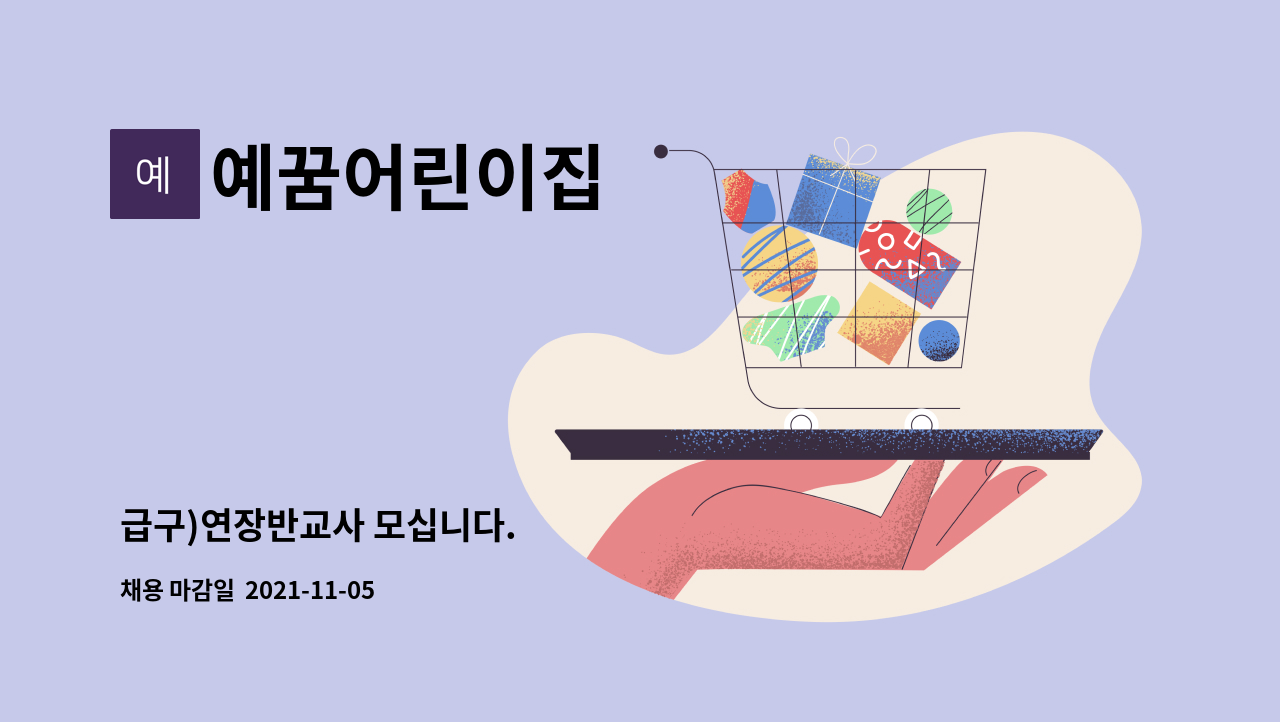 예 예꿈어린이집

급구)연장반교사 모십니다.

채용 마감일 2021-11-05